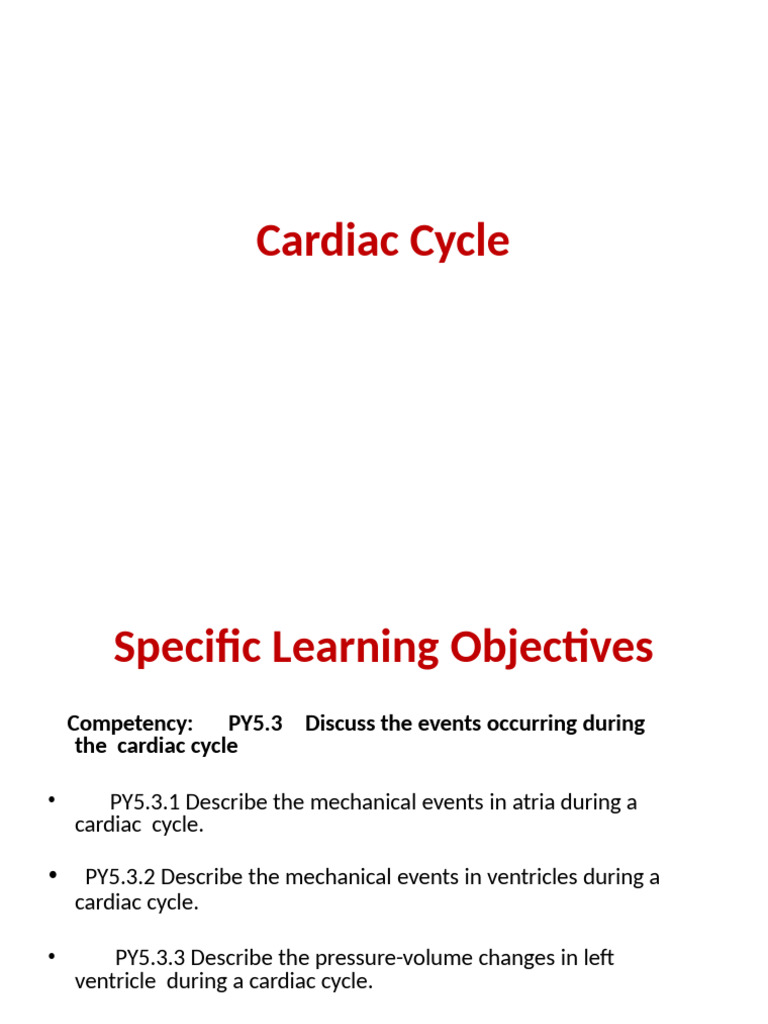 Cardiac Cycle

Specific Learning Objectives

Competency: PY5.3 Discuss the events occurring during the cardiac cycle

• PY5.3.1 Describe the mechanical events in atria during a cardiac cycle.

• PY5.3.2 Describe the mechanical events in ventricles during a cardiac cycle.

• PY5.3.3 Describe the pressure-volume changes in left ventricle during a cardiac cycle.